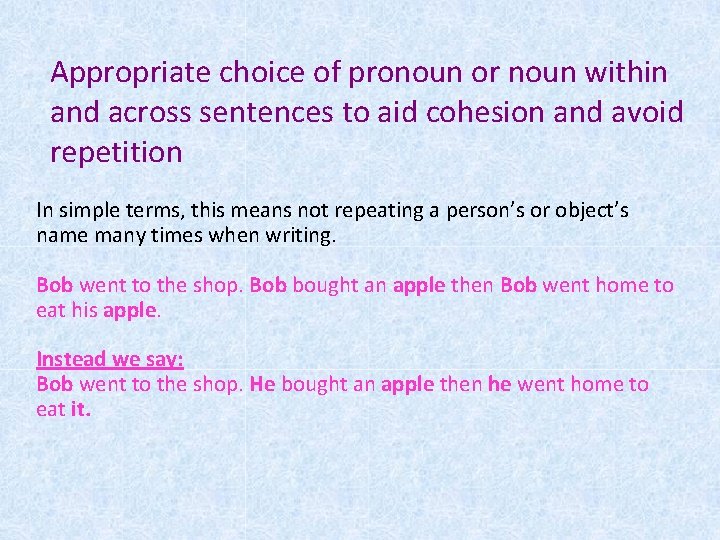 Appropriate choice of pronoun or noun within and across sentences to aid cohesion and avoid repetition

In simple terms, this means not repeating a person's or object's name many times when writing.

Bob went to the shop. Bob bought an apple then Bob went home to eat his apple.

Instead we say:
Bob went to the shop. He bought an apple then he went home to eat it.